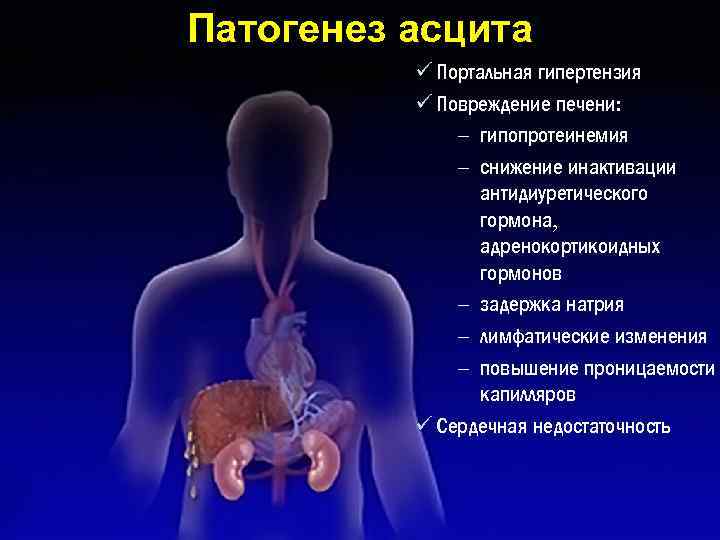 Патогенез асцита

✓ Портальная гипертензия
✓ Повреждение печени:
– гипопротеинемия
– снижение инактивации антидиуретического гормона, адренокортикоидных гормонов
– задержка натрия
– лимфатические изменения
– повышение проницаемости капилляров
✓ Сердечная недостаточность